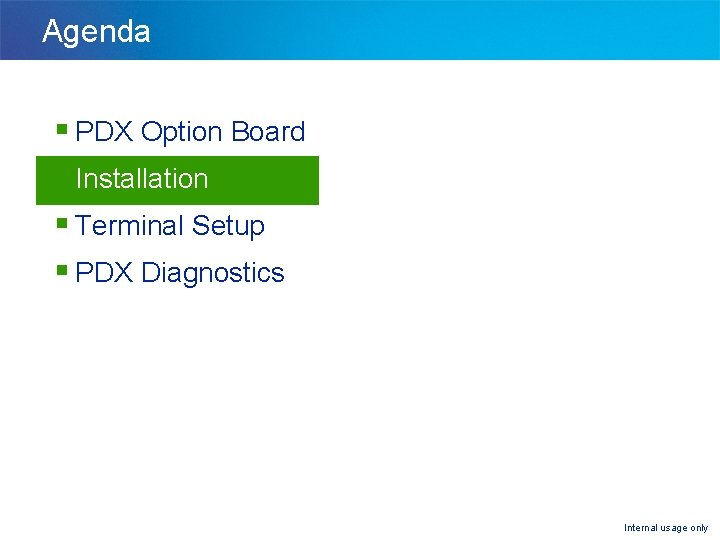 Agenda

PDX Option Board

Installation

Terminal Setup

PDX Diagnostics

Internal usage only